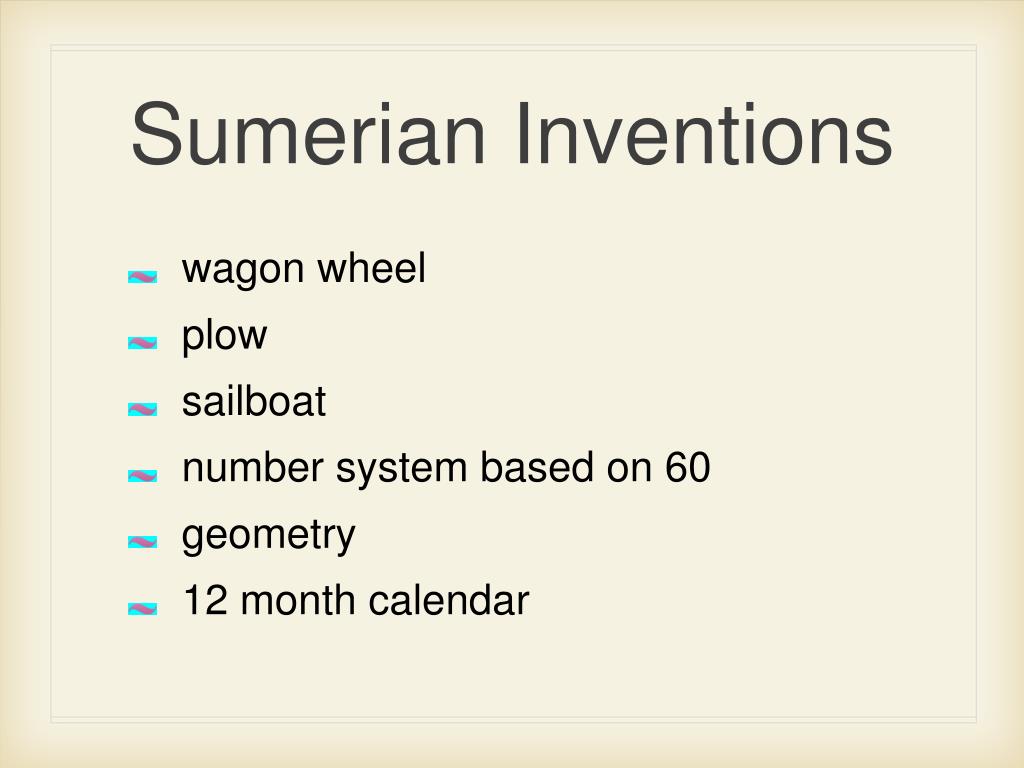 Sumerian Inventions

wagon wheel
plow
sailboat
number system based on 60
geometry
12 month calendar